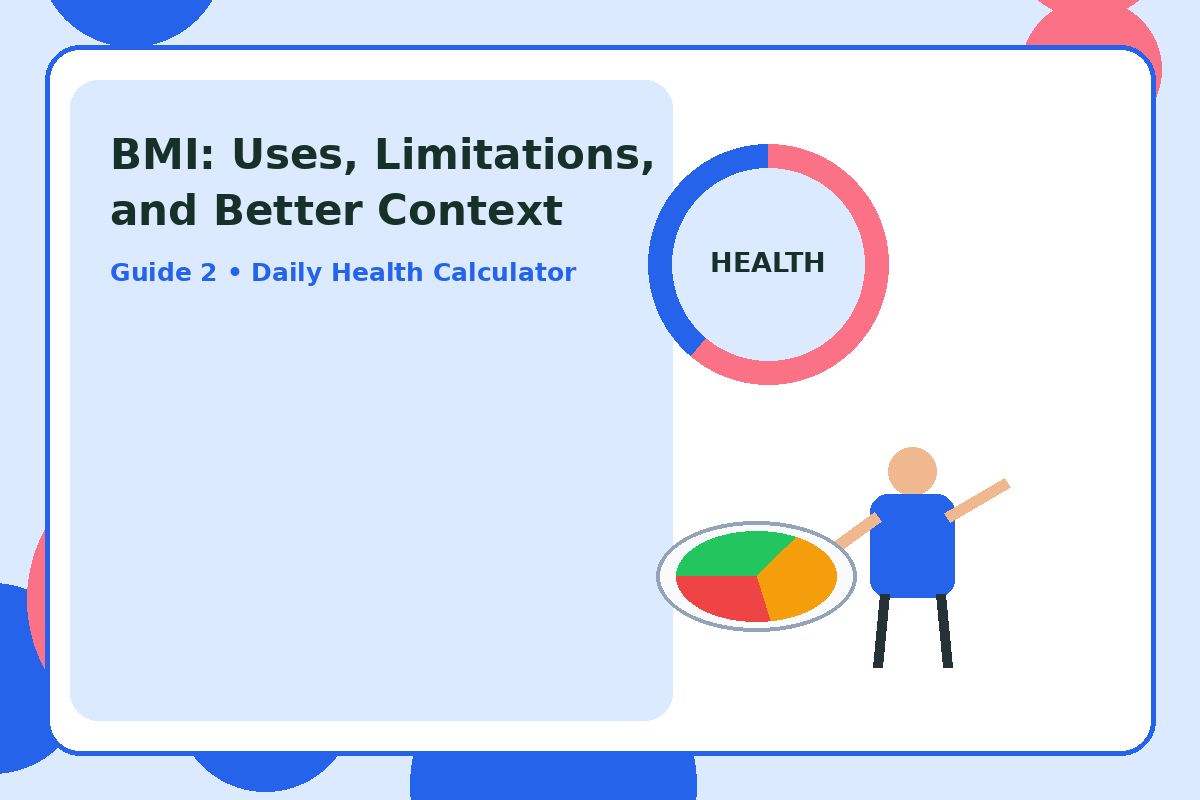 BMI: Uses, Limitations, and Better Context

Guide 2 • Daily Health Calculator

HEALTH